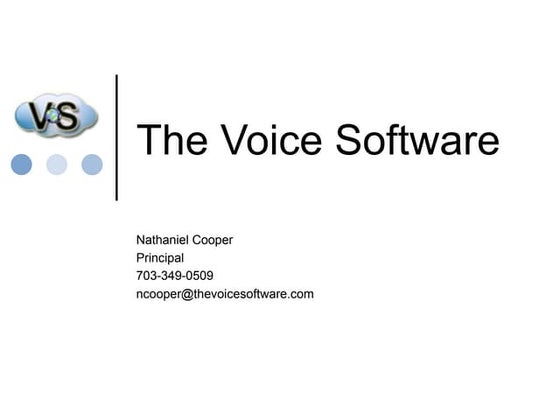 VS

The Voice Software

Nathaniel Cooper
Principal
703-349-0509
ncooper@thevoicesoftware.com